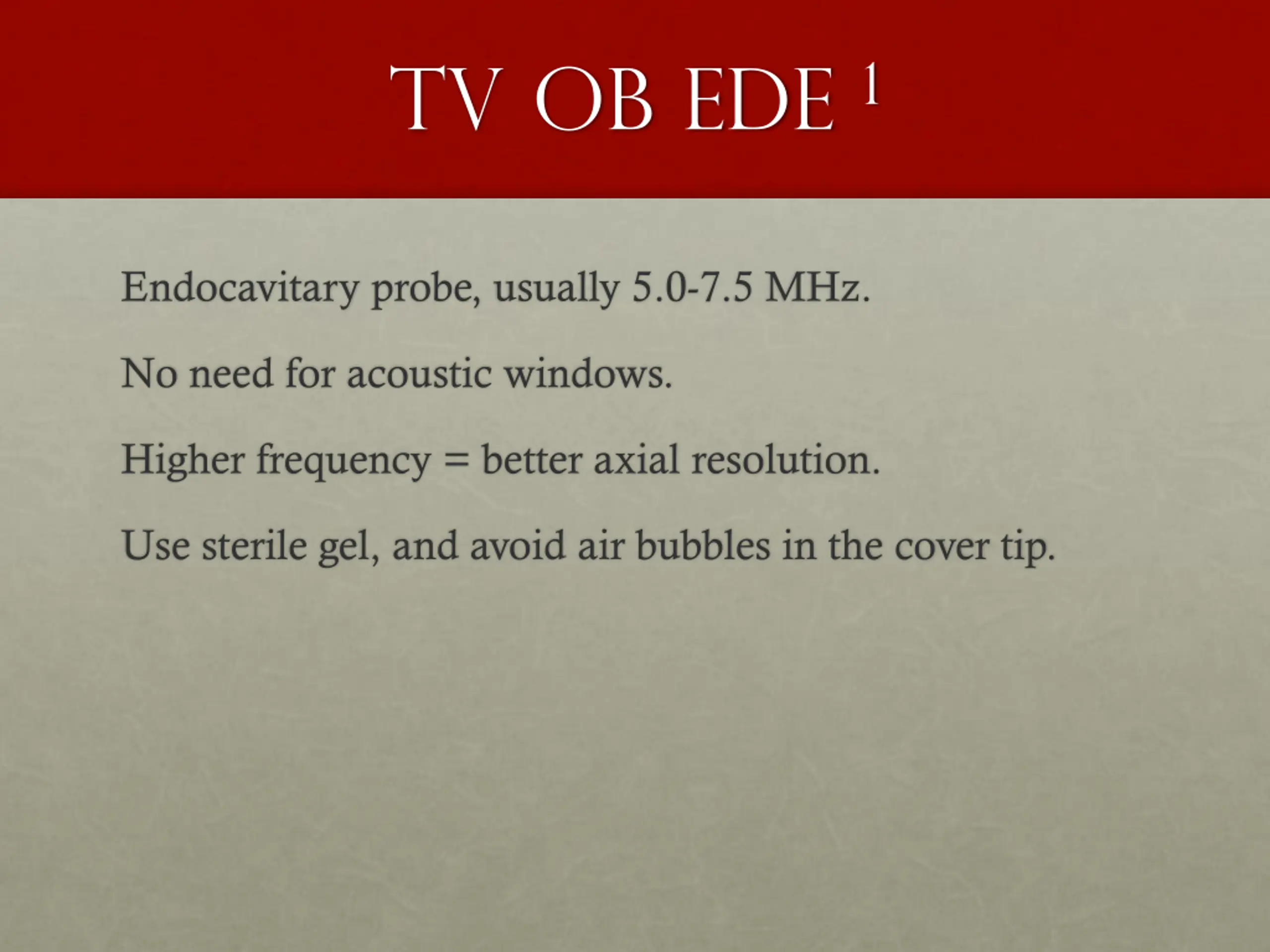 TV OB EDE $^1$

Endocavitary probe, usually 5.0-7.5 MHz.

No need for acoustic windows.

Higher frequency = better axial resolution.

Use sterile gel, and avoid air bubbles in the cover tip.